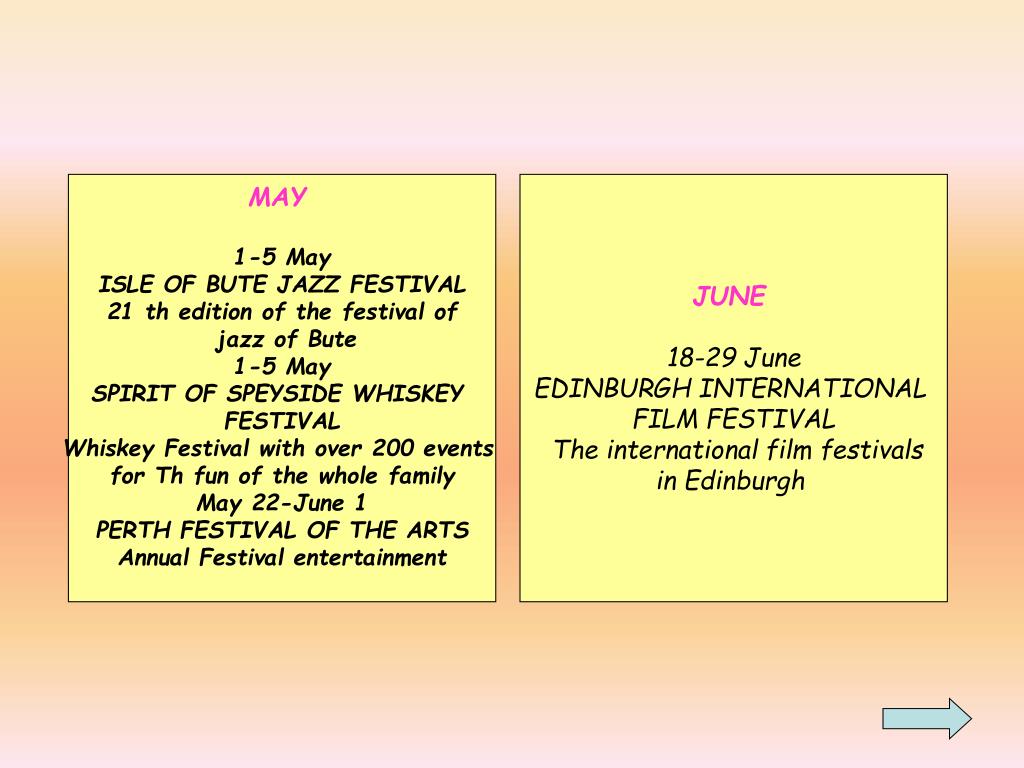 MAY

1-5 May
ISLE OF BUTE JAZZ FESTIVAL
21 th edition of the festival of jazz of Bute
1-5 May
SPIRIT OF SPEYSIDE WHISKEY FESTIVAL
Whiskey Festival with over 200 events for Th fun of the whole family
May 22-June 1
PERTH FESTIVAL OF THE ARTS
Annual Festival entertainment

JUNE

18-29 June
EDINBURGH INTERNATIONAL FILM FESTIVAL
The international film festivals in Edinburgh